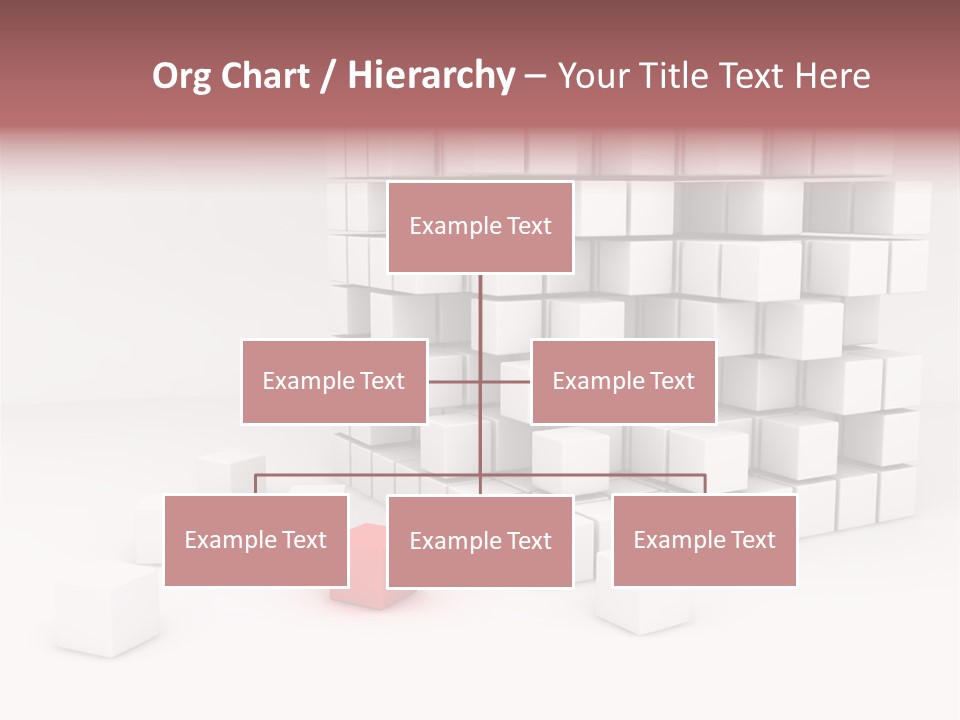 Org Chart / Hierarchy – Your Title Text Here

Example Text

Example Text

Example Text

Example Text

Example Text

Example Text